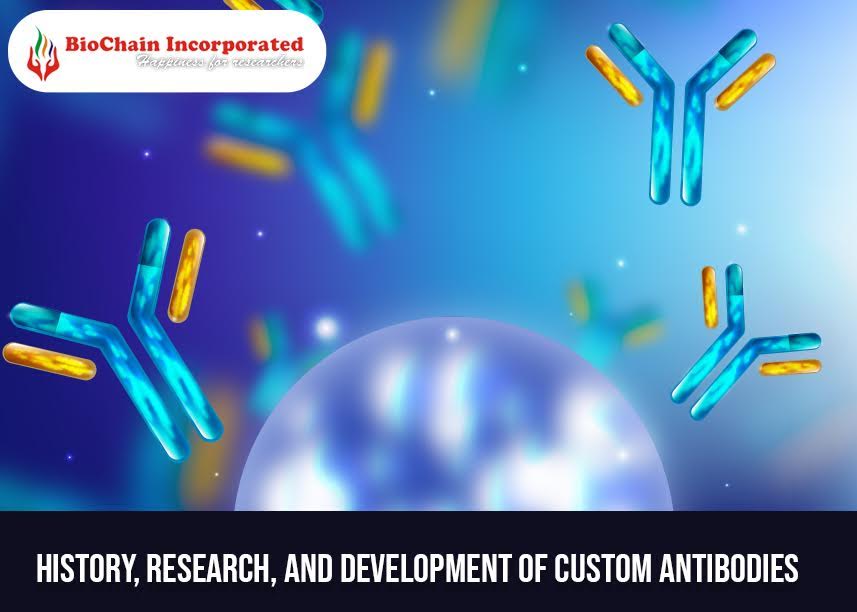 BioChain Incorporated
Happiness for researchers

HISTORY, RESEARCH, AND DEVELOPMENT OF CUSTOM ANTIBODIES